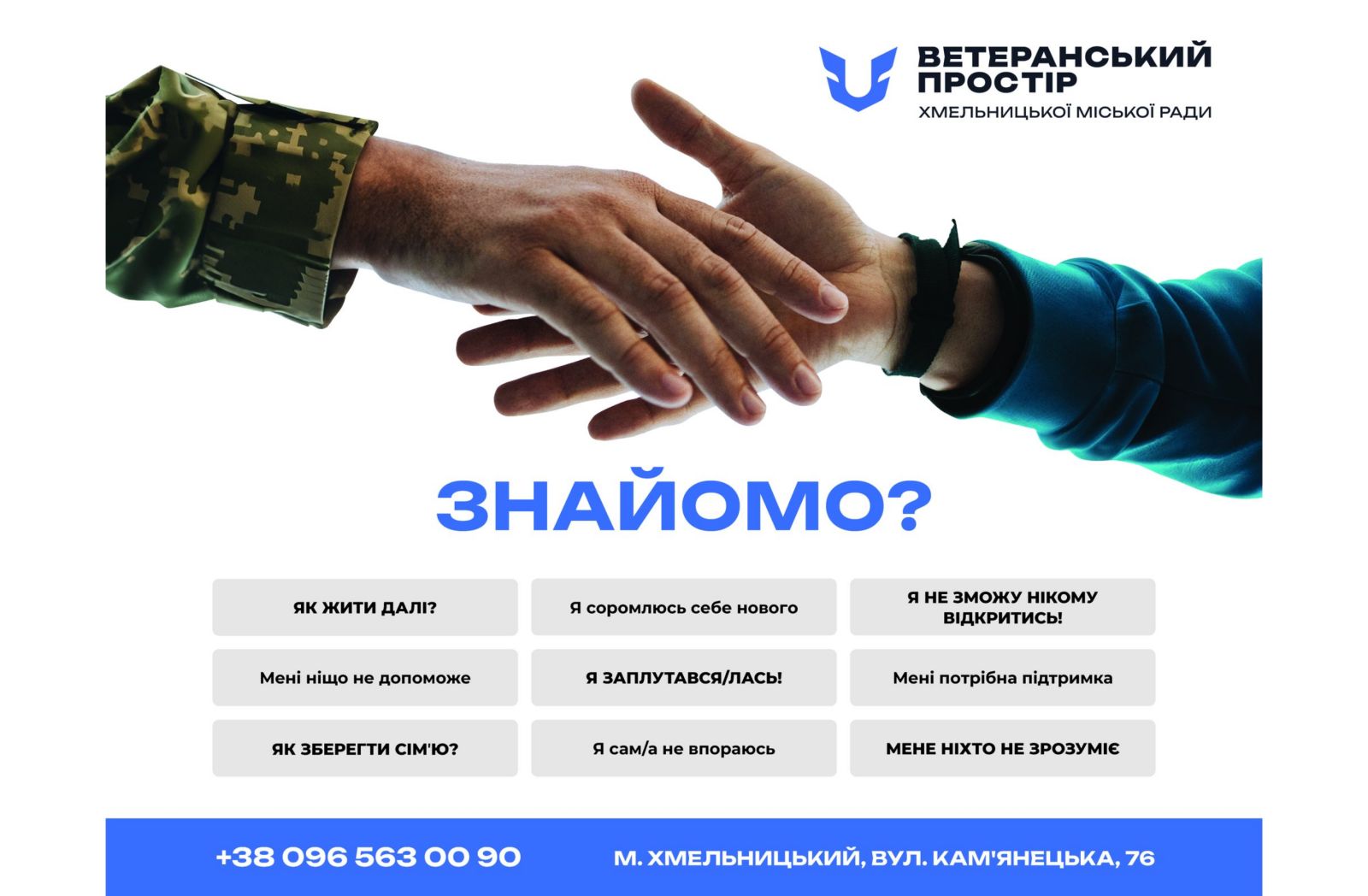 ВЕТЕРАНСЬКИЙ ПРОСТІР
ХМЕЛЬНИЦЬКОЇ МІСЬКОЇ РАДИ

ЗНАЙОМО?

ЯК ЖИТИ ДАЛІ?

Я соромлюсь себе нового

Я НЕ ЗМОЖУ НІКОМУ ВІДКРИТИСЬ!

Мені ніщо не допоможе

Я ЗАПЛУТАВСЯ/ЛАСЬ!

Мені потрібна підтримка

ЯК ЗБЕРЕГТИ СІМ'Ю?

Я сам/а не впораюсь

МЕНЕ НІХТО НЕ ЗРОЗУМІЄ

+38 096 563 00 90

М. ХМЕЛЬНИЦЬКИЙ, ВУЛ. КАМ'ЯНЕЦЬКА, 76